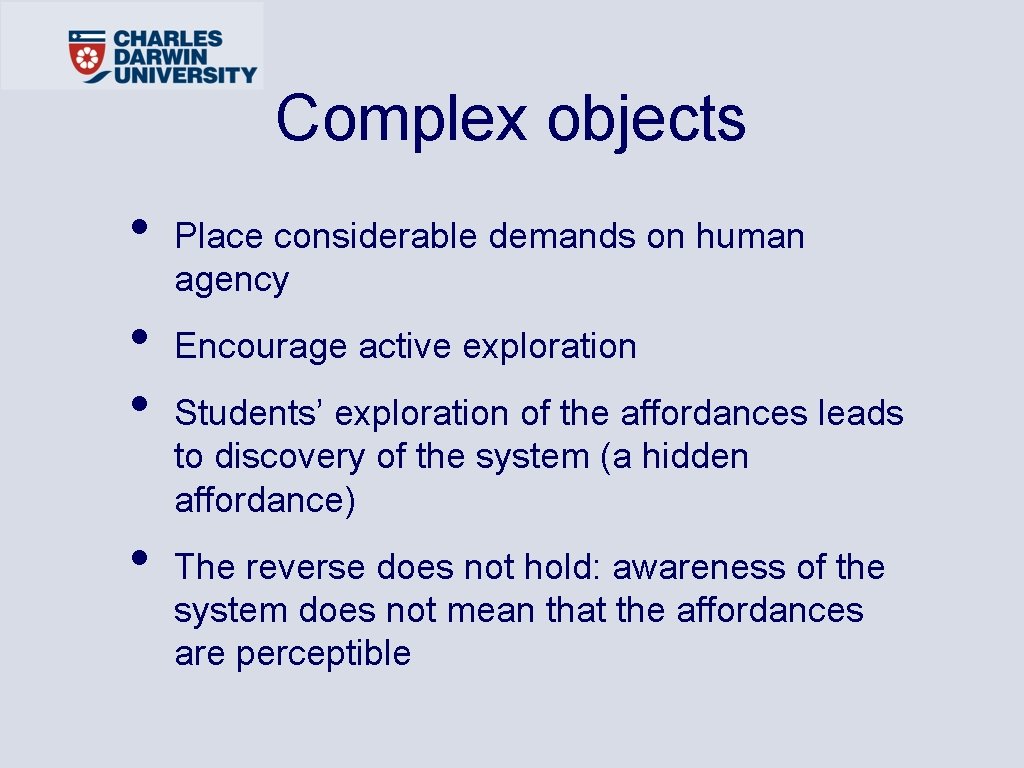 CHARLES
DARWIN
UNIVERSITY

Complex objects

• Place considerable demands on human agency

• Encourage active exploration

• Students' exploration of the affordances leads to discovery of the system (a hidden affordance)

• The reverse does not hold: awareness of the system does not mean that the affordances are perceptible